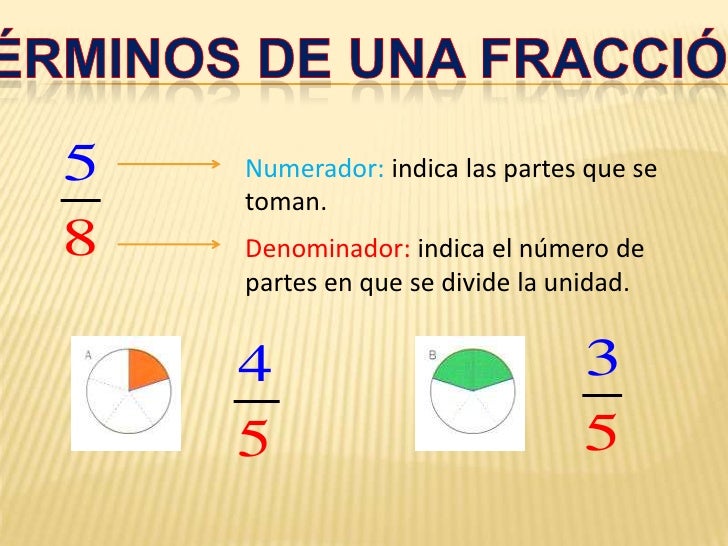 ÉRMINOS DE UNA FRACCIÓ

$\frac{5}{8}$

Numerador: indica las partes que se toman.

Denominador: indica el número de partes en que se divide la unidad.

A

$\frac{4}{5}$

B

$\frac{3}{5}$